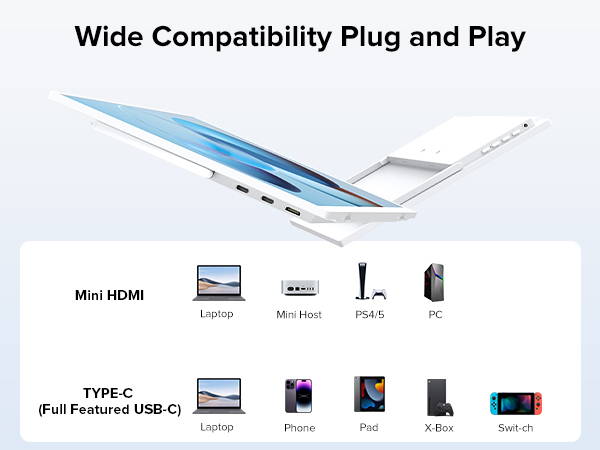 Wide Compatibility Plug and Play

Mini HDMI

Laptop

Mini Host

PS4/5

PC

TYPE-C
(Full Featured USB-C)

Laptop

Phone

Pad

X-Box

Swit-ch